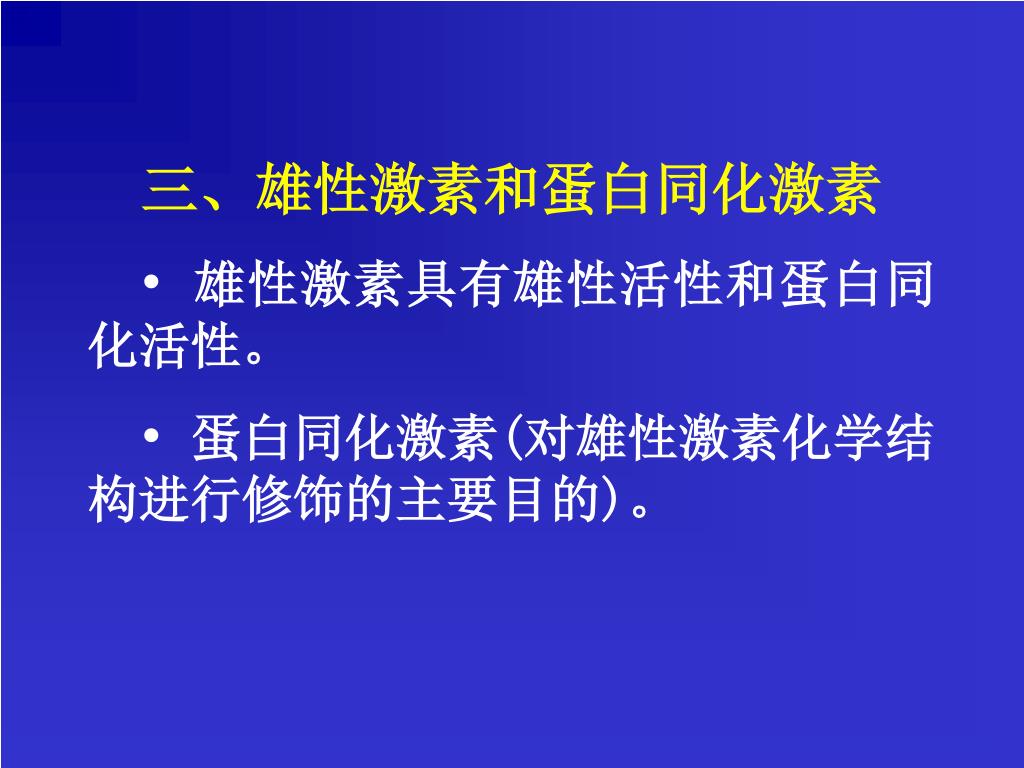 三、雄性激素和蛋白同化激素

• 雄性激素具有雄性活性和蛋白同化活性。

• 蛋白同化激素(对雄性激素化学结构进行修饰的主要目的)。